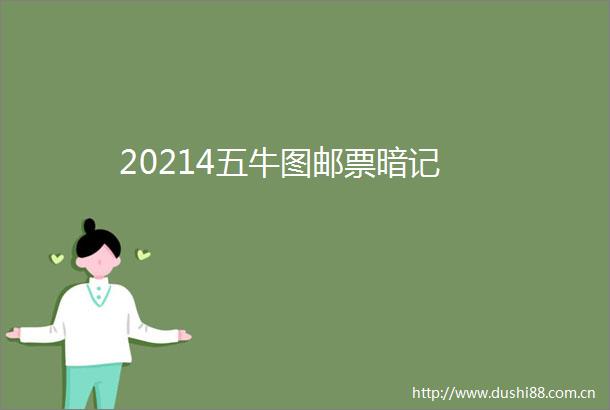 20214五牛图邮票暗记

http://www.dushi88.com.cn